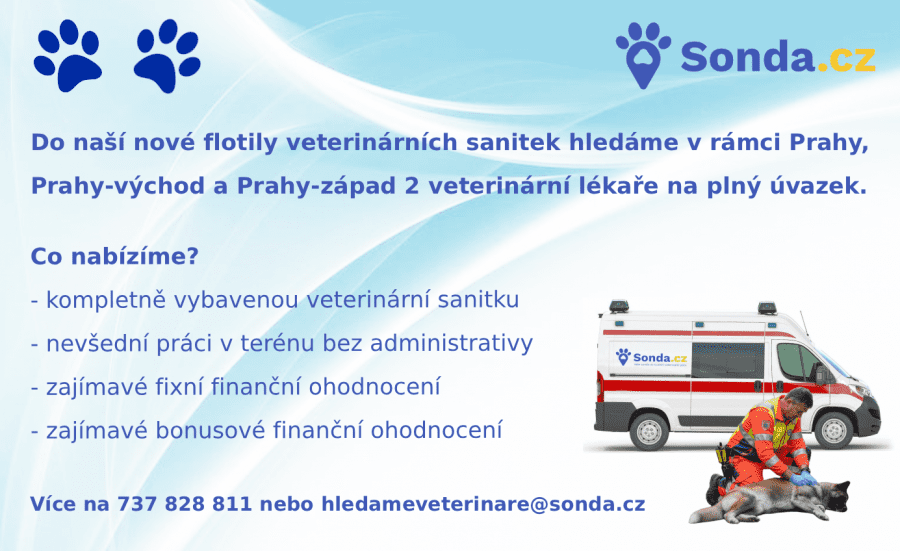 Sonda.cz

Do naší nové flotily veterinárních sanitek hledáme v rámci Prahy, Prahy-východ a Prahy-západ 2 veterinární lékaře na plný úvazek.

Co nabízíme?

- kompletně vybavenou veterinární sanitku
- nevšední práci v terénu bez administrativy
- zajímavé fixní finanční ohodnocení
- zajímavé bonusové finanční ohodnocení

Sonda.cz

Více na 737 828 811 nebo hledameveterinare@sonda.cz